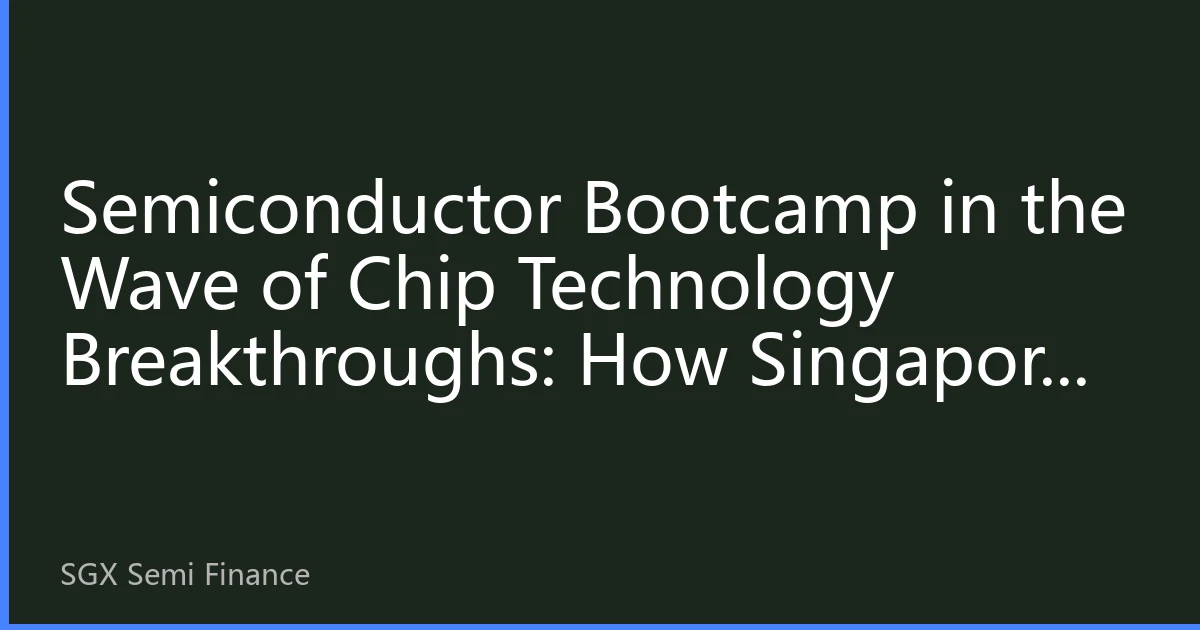 Semiconductor Bootcamp in the Wave of Chip Technology Breakthroughs: How Singapor...

SGX Semi Finance